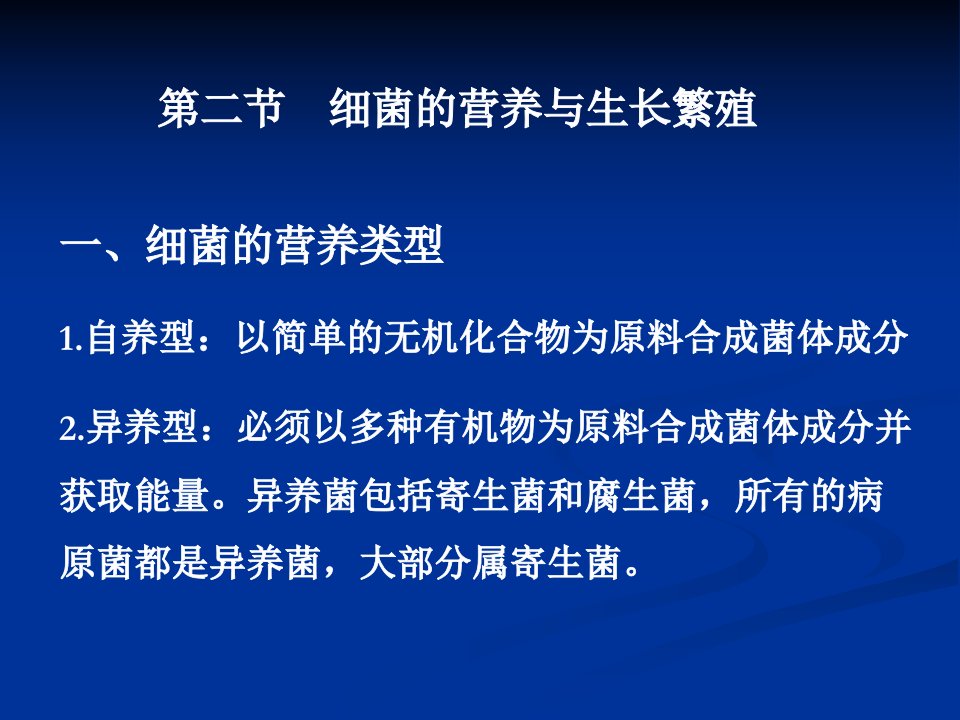 第二节　细菌的营养与生长繁殖

一、细菌的营养类型

1.自养型：以简单的无机化合物为原料合成菌体成分

2.异养型：必须以多种有机物为原料合成菌体成分并获取能量。异养菌包括寄生菌和腐生菌，所有的病原菌都是异养菌，大部分属寄生菌。